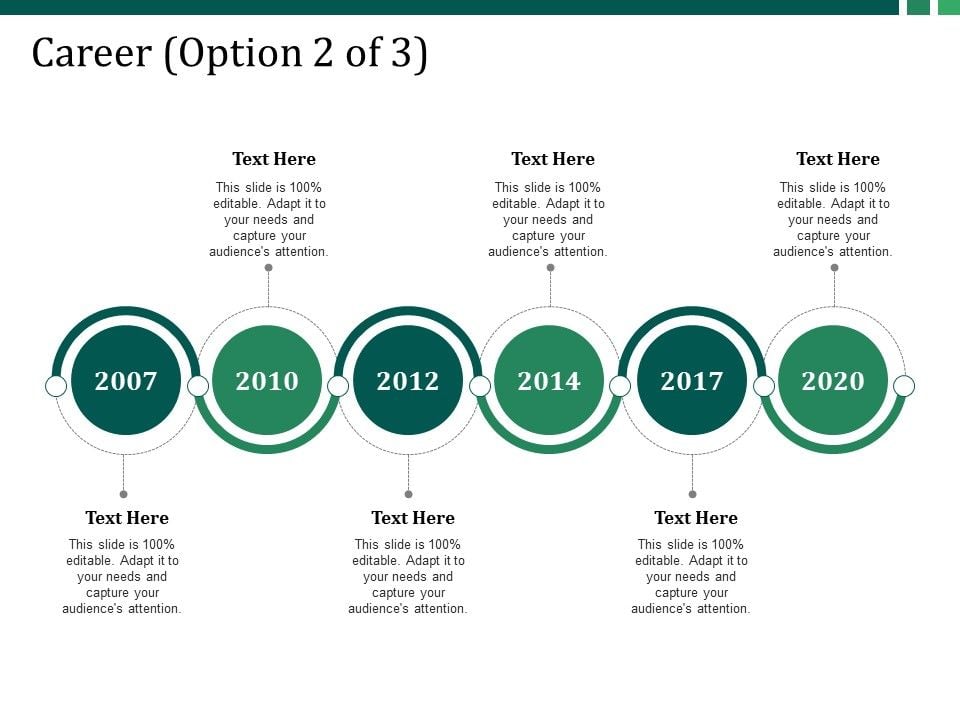 Career (Option 2 of 3)

Text Here
This slide is 100% editable. Adapt it to your needs and capture your audience's attention.

Text Here
This slide is 100% editable. Adapt it to your needs and capture your audience's attention.

Text Here
This slide is 100% editable. Adapt it to your needs and capture your audience's attention.

2007

2010

2012

2014

2017

2020

Text Here
This slide is 100% editable. Adapt it to your needs and capture your audience's attention.

Text Here
This slide is 100% editable. Adapt it to your needs and capture your audience's attention.

Text Here
This slide is 100% editable. Adapt it to your needs and capture your audience's attention.